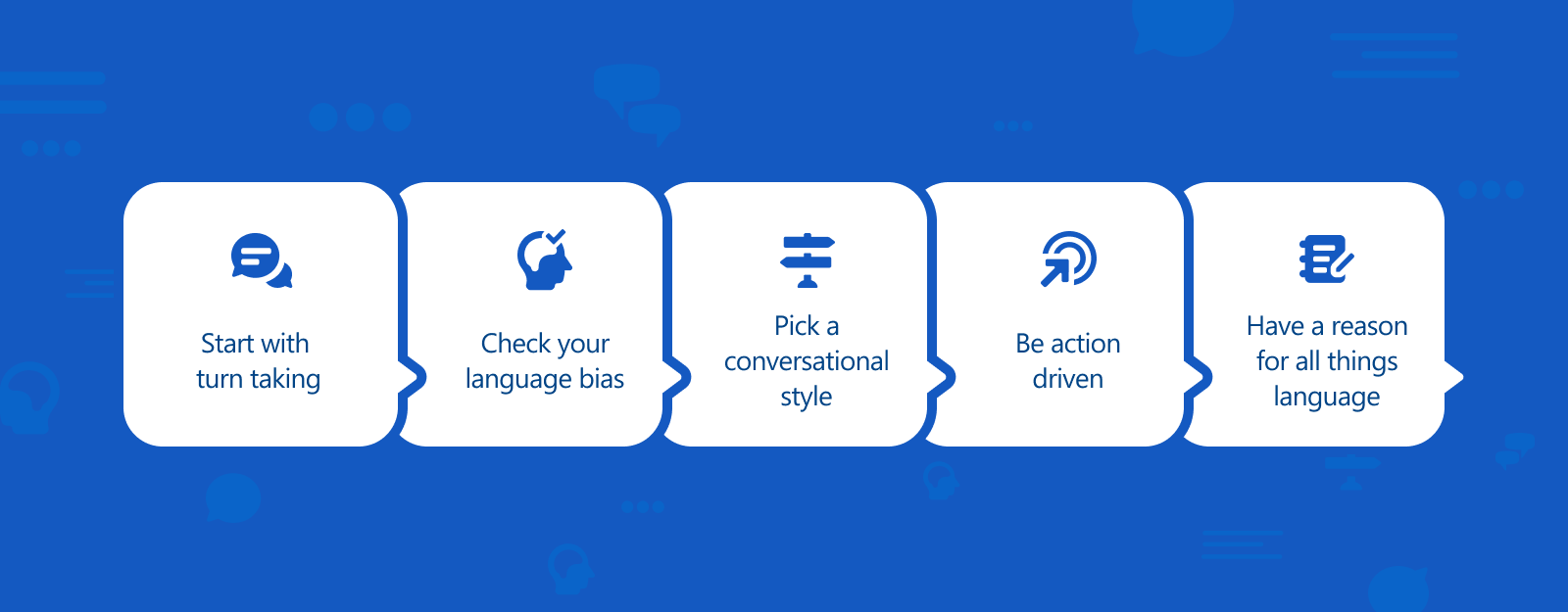 Start with turn taking

Check your language bias

Pick a conversational style

Be action driven

Have a reason for all things language